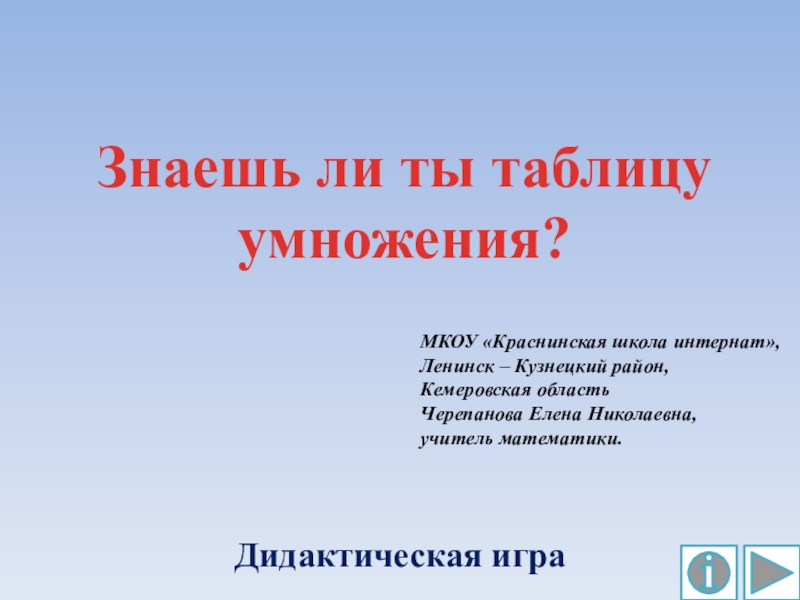 Знаешь ли ты таблицу умножения?

МКОУ «Краснинская школа интернат»,
Ленинск – Кузнецкий район,
Кемеровская область
Черепанова Елена Николаевна,
учитель математики.

Дидактическая игра

i